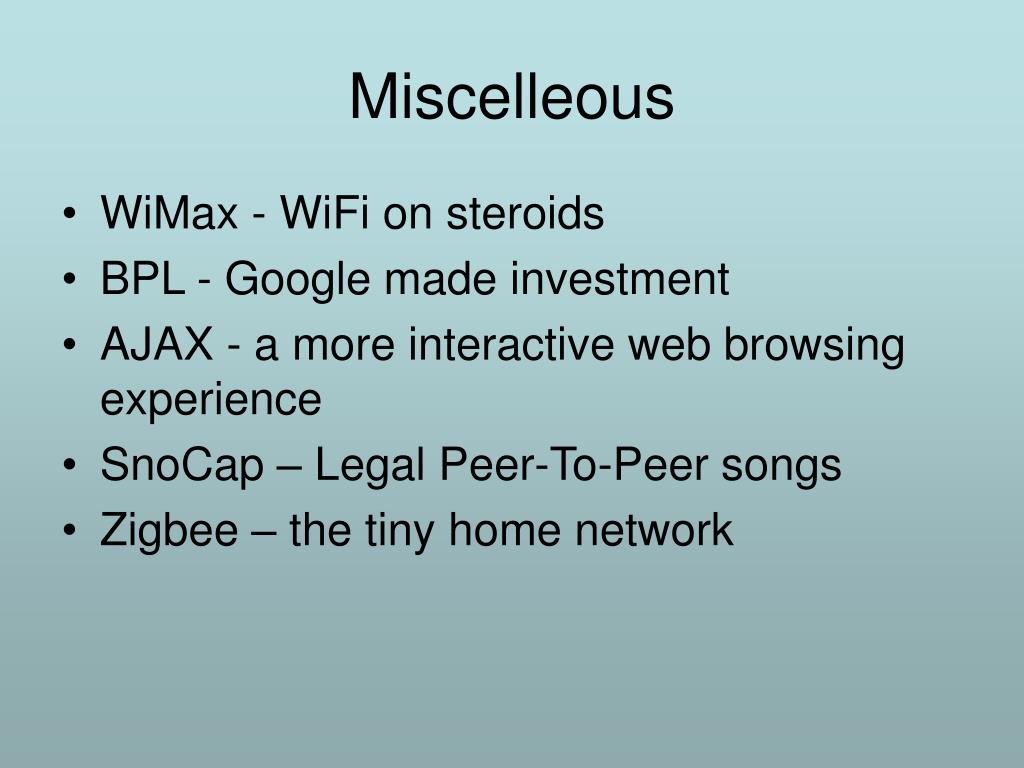 Miscelleous

• WiMax - WiFi on steroids
• BPL - Google made investment
• AJAX - a more interactive web browsing experience
• SnoCap – Legal Peer-To-Peer songs
• Zigbee – the tiny home network